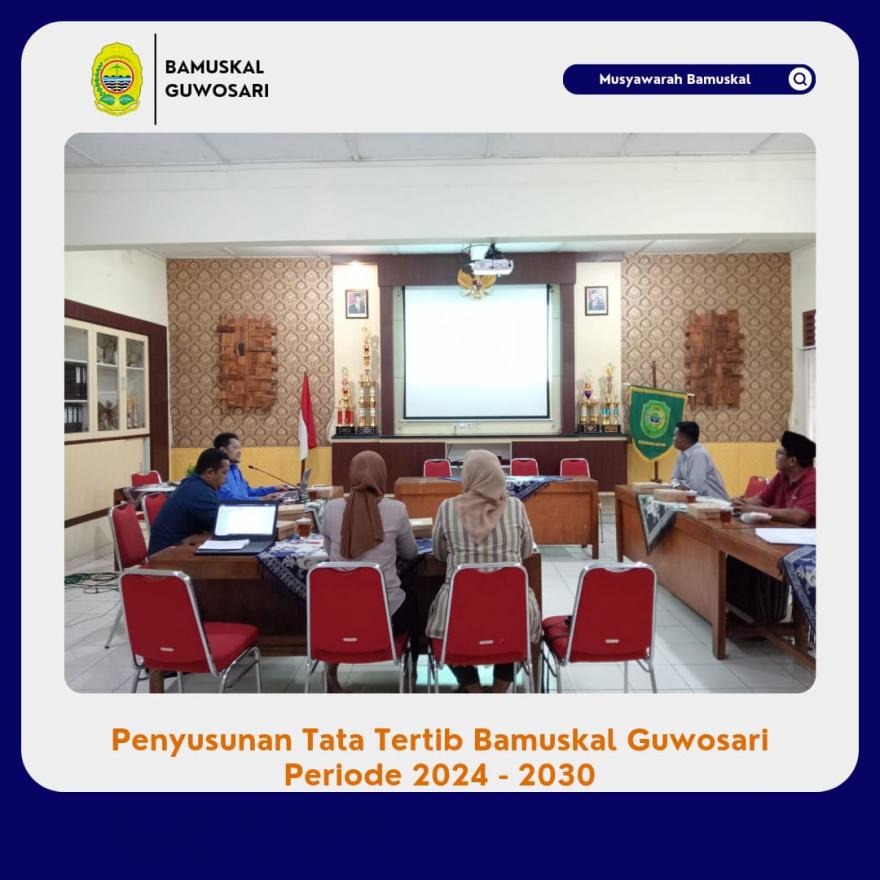 BAMUSKAL GUWOSARI

Musyawarah Bamuskal

Penyusunan Tata Tertib Bamuskal Guwosari Periode 2024 - 2030